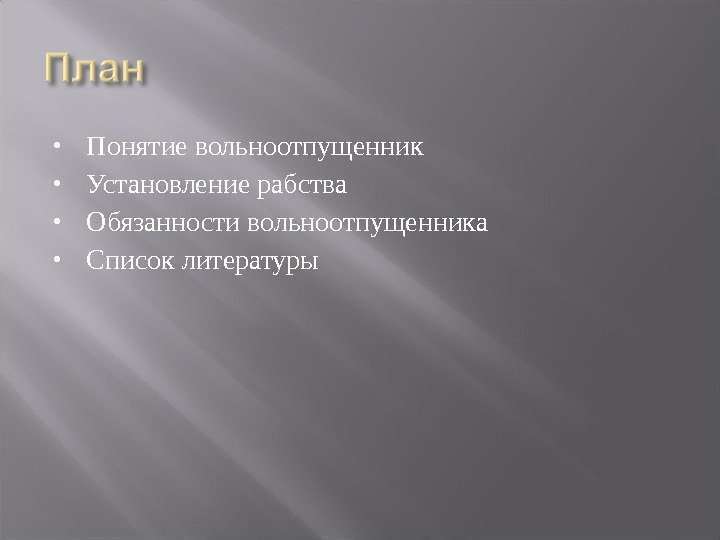 План

• Понятие вольноотпущенник
• Установление рабства
• Обязанности вольноотпущенника
• Список литературы